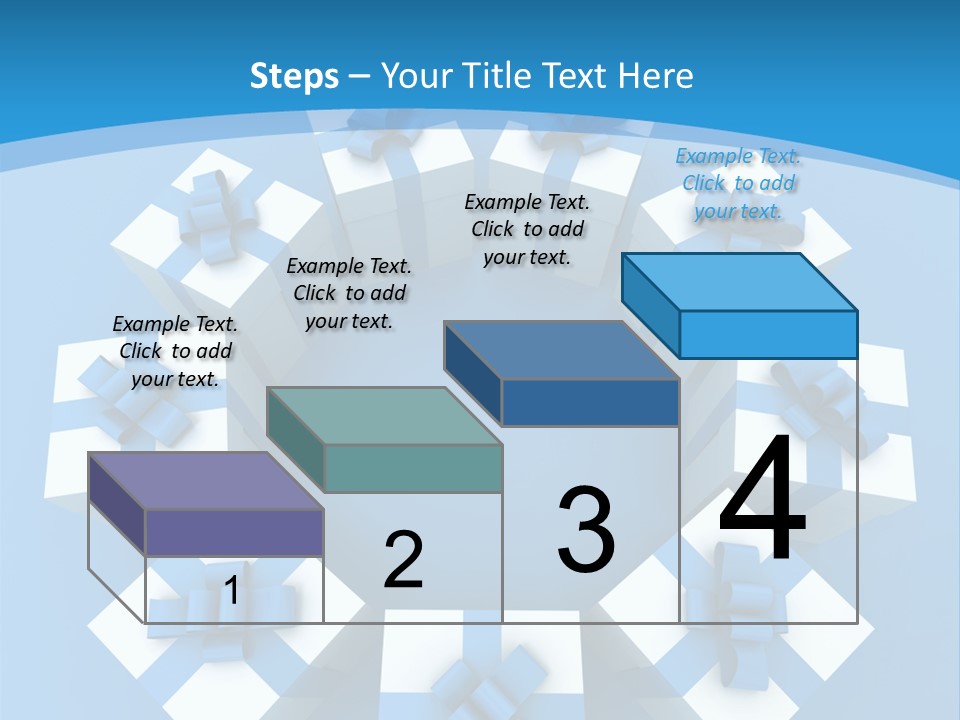 Steps – Your Title Text Here

Example Text. Click to add your text.

Example Text. Click to add your text.

Example Text. Click to add your text.

Example Text. Click to add your text.

1

2

3

4